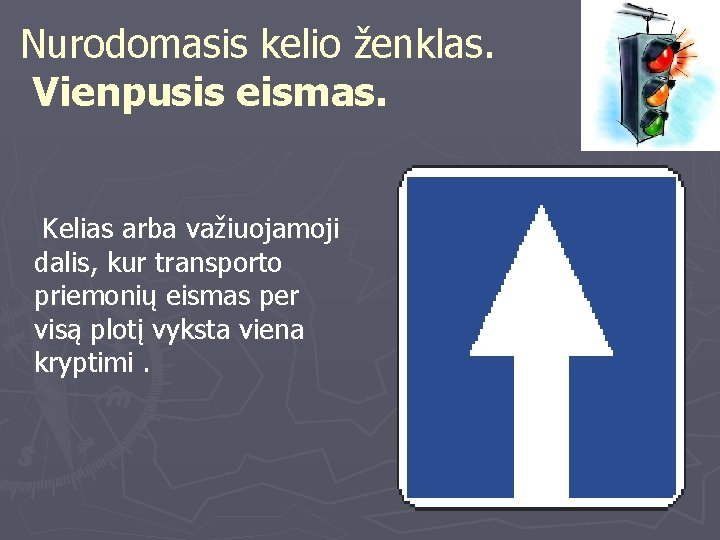 Nurodomasis kelio ženklas.
Vienpusis eismas.

Kelias arba važiuojamoji dalis, kur transporto priemonių eismas per visą plotį vyksta viena kryptimi .